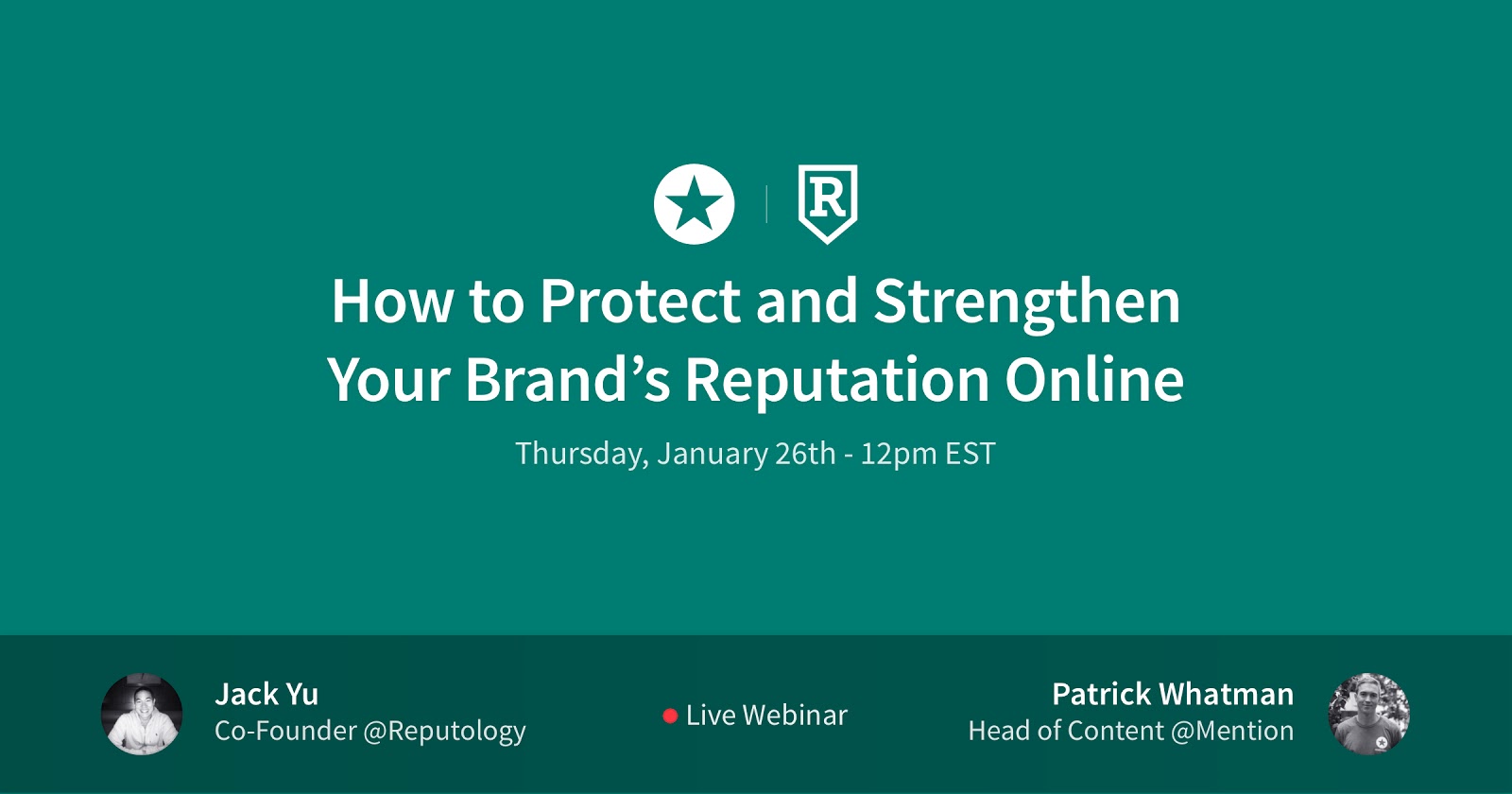 R

How to Protect and Strengthen Your Brand's Reputation Online

Thursday, January 26th - 12pm EST

Jack Yu
Co-Founder @Reputology

Live Webinar

Patrick Whatman
Head of Content @Mention